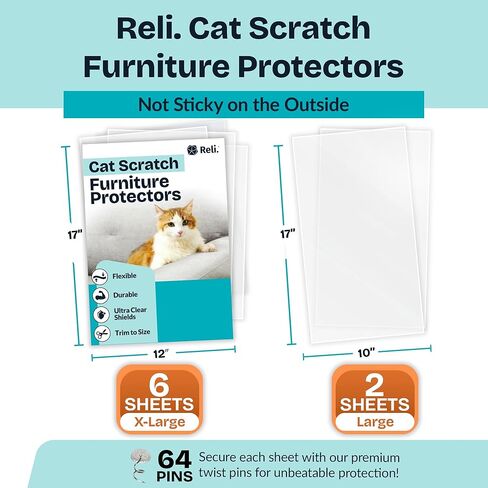 Reli. Cat Scratch Furniture Protectors

Not Sticky on the Outside

Reli.

Cat Scratch Furniture Protectors

Flexible

Durable

Ultra Clear Shields

Trim to Size

17"

12"

17"

10"

6 SHEETS X-Large

2 SHEETS Large

64 PINS

Secure each sheet with our premium twist pins for unbeatable protection!